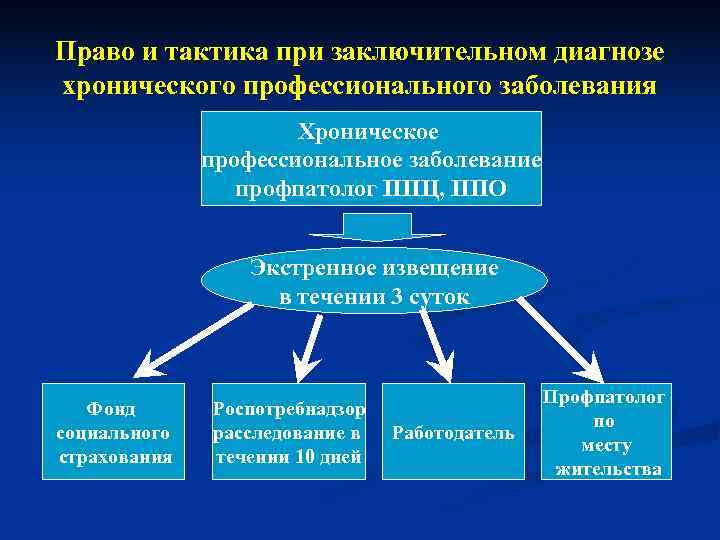 Право и тактика при заключительном диагнозе хронического профессионального заболевания

Хроническое профессиональное заболевание профпатолог ППЦ, ППО

Экстренное извещение в течении 3 суток

Фонд социального страхования

Роспотребнадзор расследование в течении 10 дней

Работодатель

Профпатолог по месту жительства